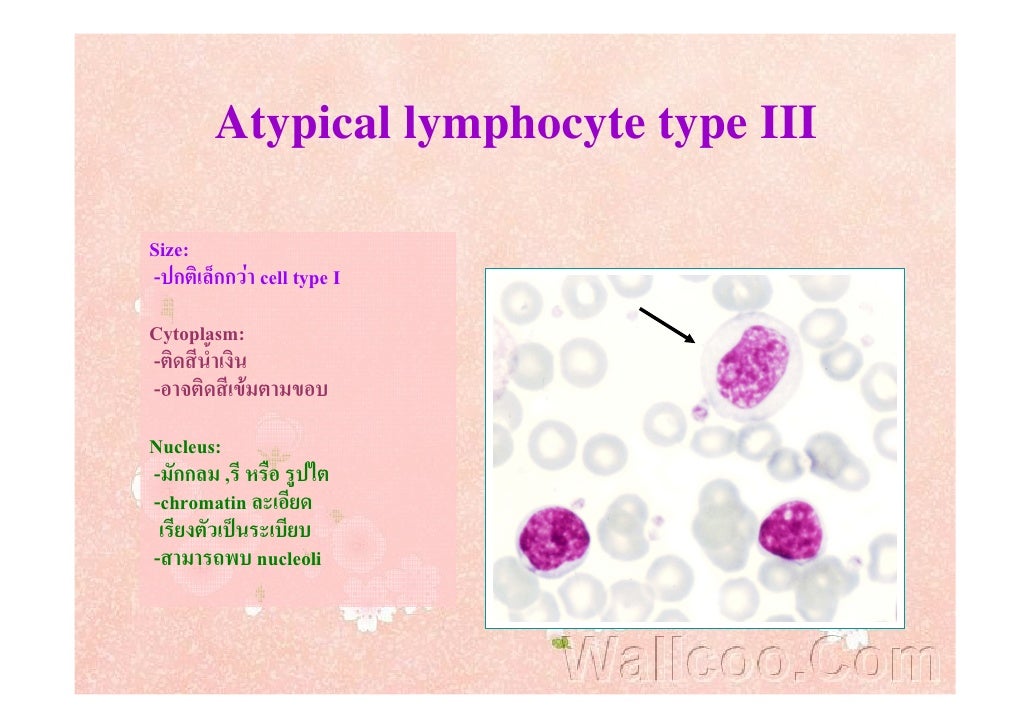 Atypical lymphocyte type III

Size:
-ปกติเล็กกว่า cell type I

Cytoplasm:
-ติดสีน้ำเงิน
-อาจติดสีเข้มตามขอบ

Nucleus:
-มักกลม ,รี หรือ รูปไต
-chromatin ละเอียด เรียงตัวเป็นระเบียบ
-สามารถพบ nucleoli

Wallcoo.Com